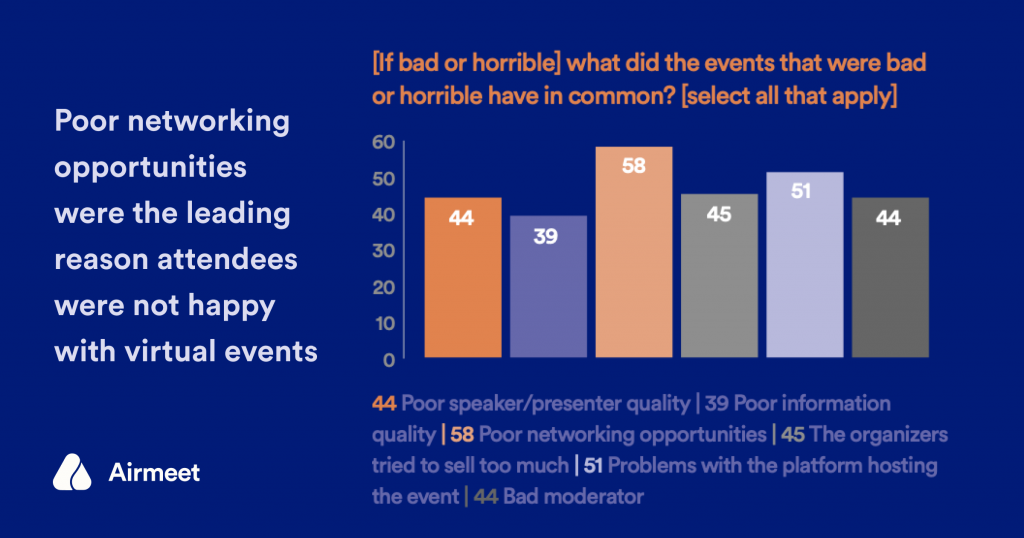 Poor networking opportunities were the leading reason attendees were not happy with virtual events

Airmeet

[If bad or horrible] what did the events that were bad or horrible have in common? [select all that apply]

60
50
40
30
20
10
0

44
39
58
45
51
44

44 Poor speaker/presenter quality | 39 Poor information quality | 58 Poor networking opportunities | 45 The organizers tried to sell too much | 51 Problems with the platform hosting the event | 44 Bad moderator